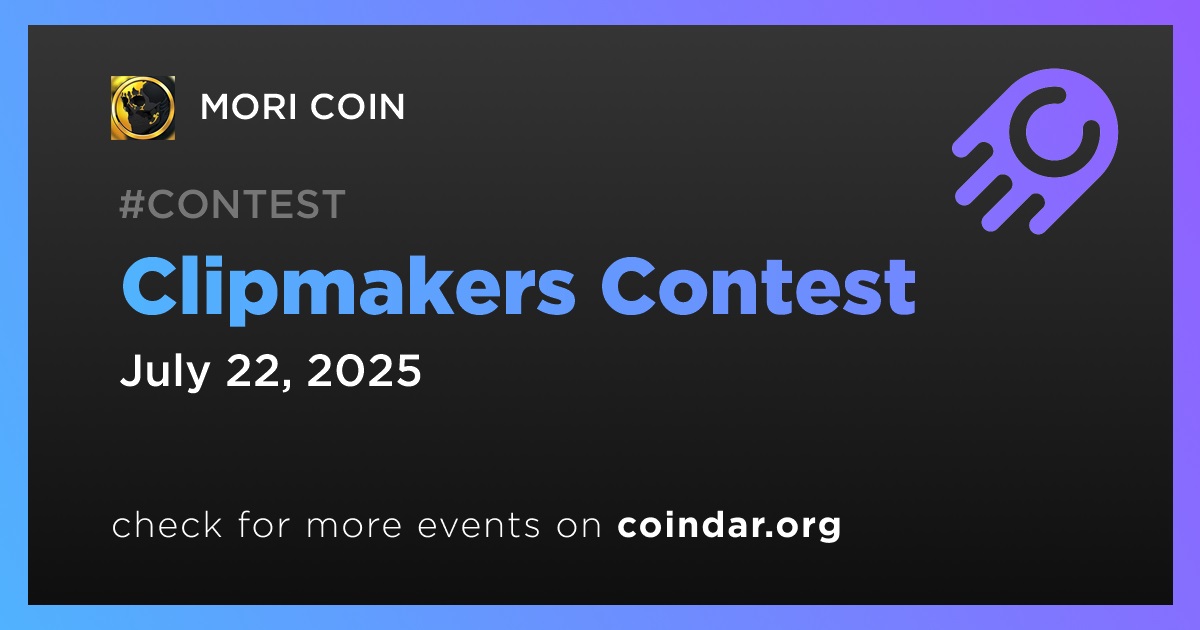 MORI COIN

#CONTEST

Clipmakers Contest

July 22, 2025

check for more events on coindar.org